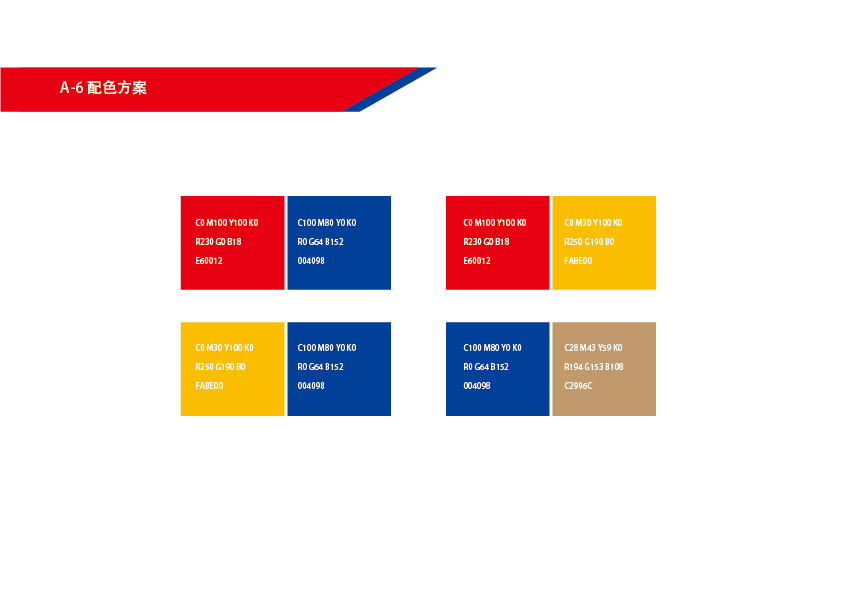 A-6 配色方案

C0 M100 Y100 K0
R230 G0 B18
E60012

C100 M80 Y0 K0
R0 G64 B152
004098

C0 M100 Y100 K0
R230 G0 B18
E60012

C0 M30 Y100 K0
R250 G190 B0
FABE00

C0 M30 Y100 K0
R250 G190 B0
FABE00

C100 M80 Y0 K0
R0 G64 B152
004098

C100 M80 Y0 K0
R0 G64 B152
004098

C28 M43 Y59 K0
R194 G153 B108
C2996C